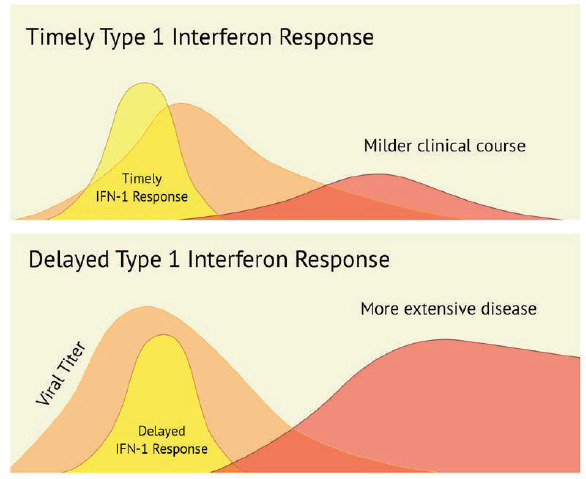 Timely Type 1 Interferon Response

Timely
IFN-1 Response

Milder clinical course

Delayed Type 1 Interferon Response

More extensive disease

Viral Titer

Delayed
IFN-1 Response